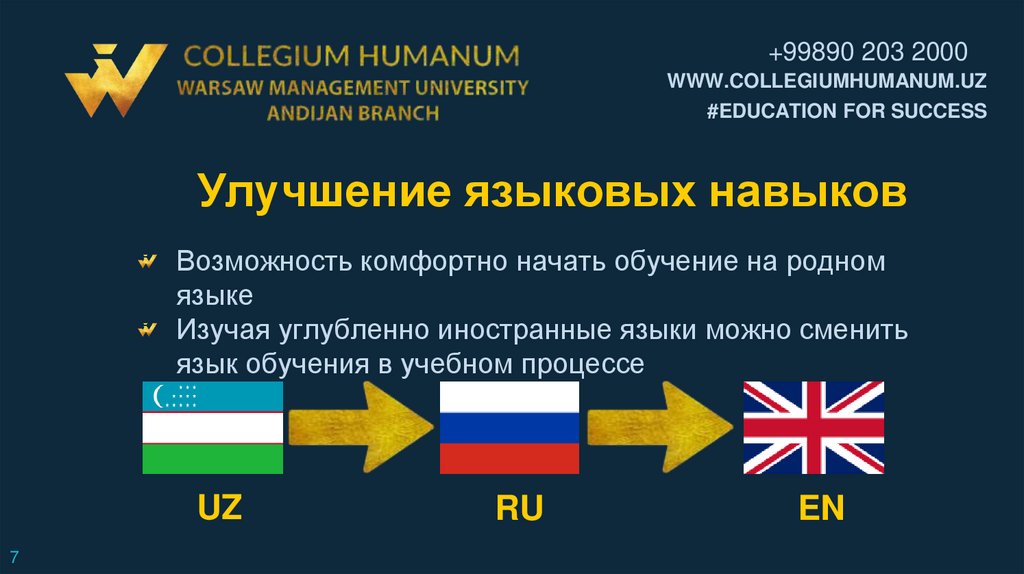 COLLEGIUM HUMANUM
WARSAW MANAGEMENT UNIVERSITY
ANDIJAN BRANCH

+99890 203 2000
WWW.COLLEGIUMHUMANUM.UZ
#EDUCATION FOR SUCCESS

Улучшение языковых навыков

Возможность комфортно начать обучение на родном языке

Изучая углубленно иностранные языки можно сменить язык обучения в учебном процессе

UZ

RU

EN

7